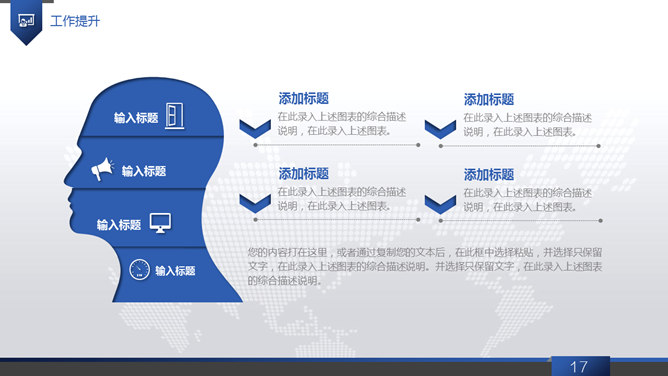 工作提升

输入标题

输入标题

输入标题

输入标题

添加标题
在此录入上述图表的综合描述说明，在此录入上述图表。

添加标题
在此录入上述图表的综合描述说明，在此录入上述图表。

添加标题
在此录入上述图表的综合描述说明，在此录入上述图表。

添加标题
在此录入上述图表的综合描述说明，在此录入上述图表。

您的内容打在这里，或者通过复制您的文本后，在此框中选择粘贴，并选择只保留文字，在此录入上述图表的综合描述说明。并选择只保留文字，在此录入上述图表的综合描述说明。

17